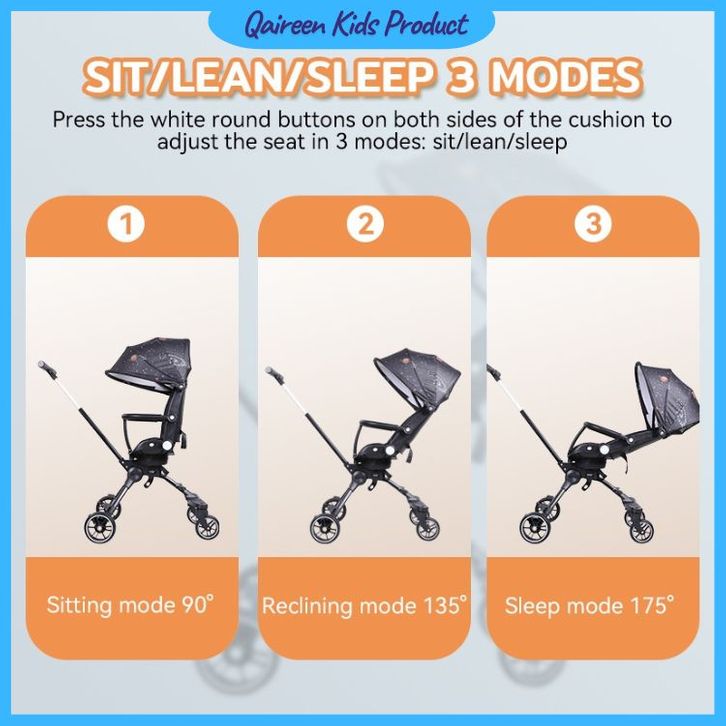 Qaireen Kids Product

SIT/LEAN/SLEEP 3 MODES

Press the white round buttons on both sides of the cushion to adjust the seat in 3 modes: sit/lean/sleep

1

Sitting mode 90°

2

Reclining mode 135°

3

Sleep mode 175°